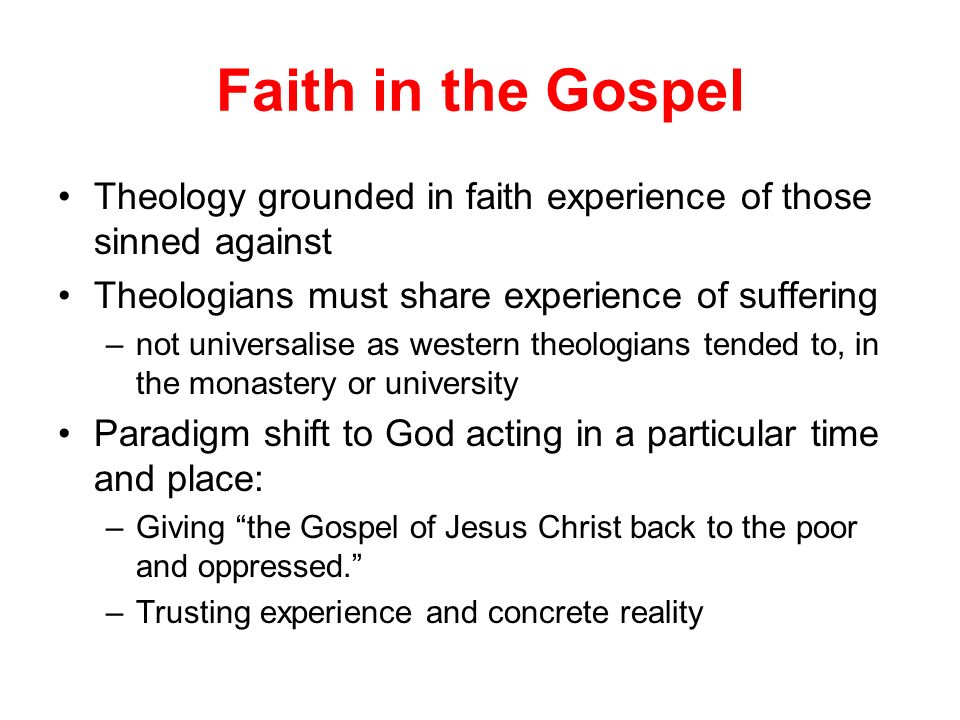 Faith in the Gospel

• Theology grounded in faith experience of those sinned against
• Theologians must share experience of suffering
– not universalise as western theologians tended to, in the monastery or university
• Paradigm shift to God acting in a particular time and place:
– Giving “the Gospel of Jesus Christ back to the poor and oppressed.”
– Trusting experience and concrete reality